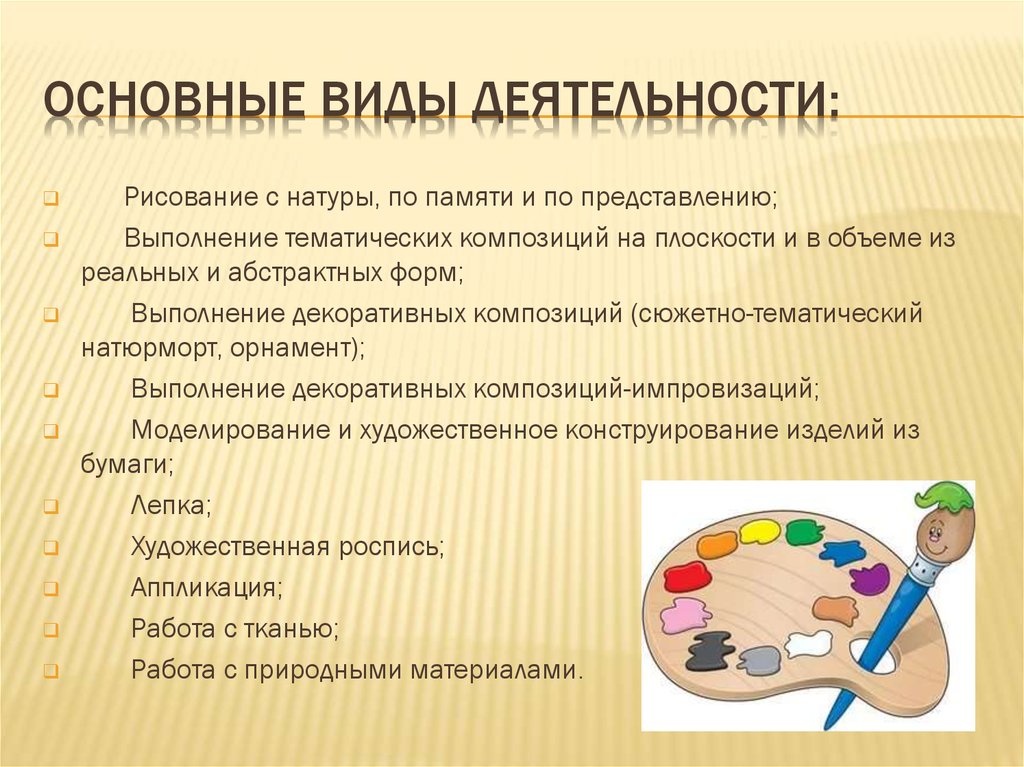 ОСНОВНЫЕ ВИДЫ ДЕЯТЕЛЬНОСТИ:

Рисование с натуры, по памяти и по представлению;

Выполнение тематических композиций на плоскости и в объеме из реальных и абстрактных форм;

Выполнение декоративных композиций (сюжетно-тематический натюрморт, орнамент);

Выполнение декоративных композиций-импровизаций;

Моделирование и художественное конструирование изделий из бумаги;

Лепка;

Художественная роспись;

Аппликация;

Работа с тканью;

Работа с природными материалами.